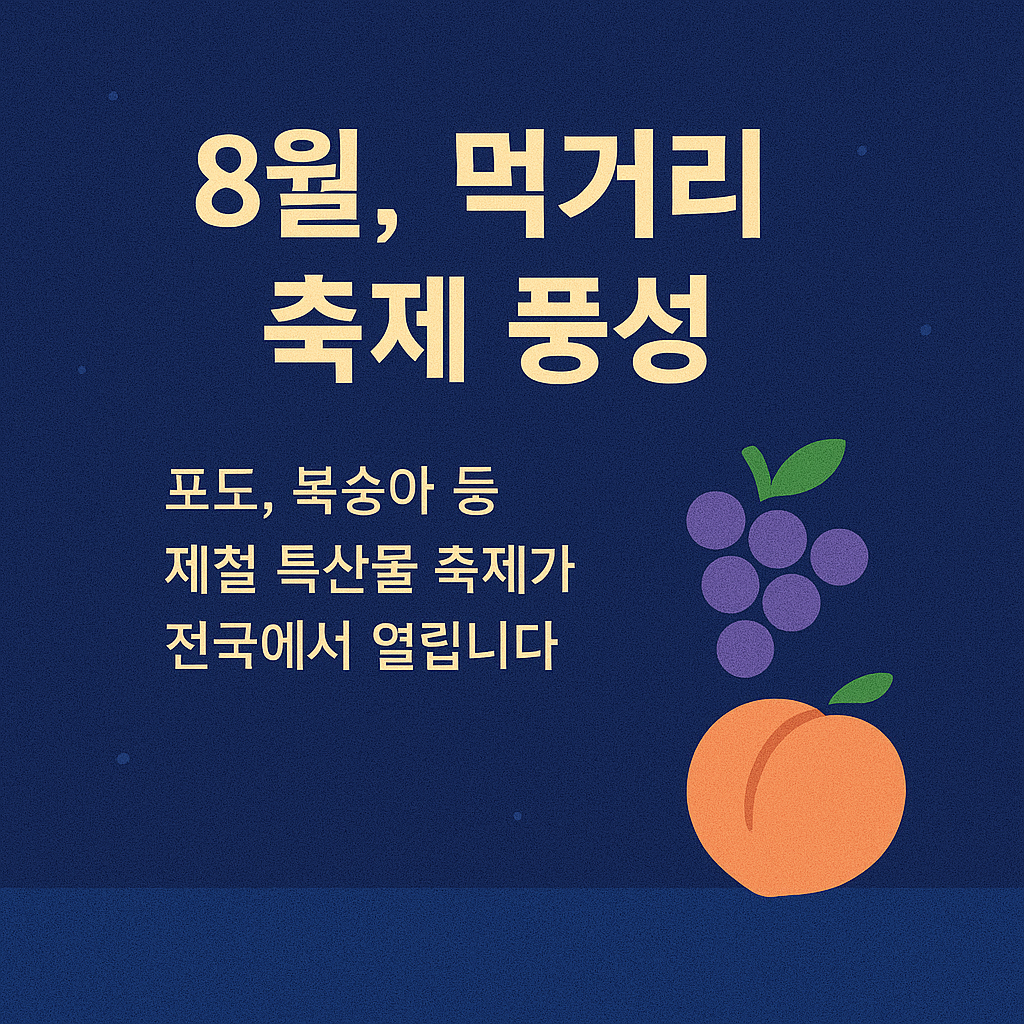 8월, 먹거리
축제 풍성

포도, 복숭아 등
제철 특산물 축제가
전국에서 열립니다